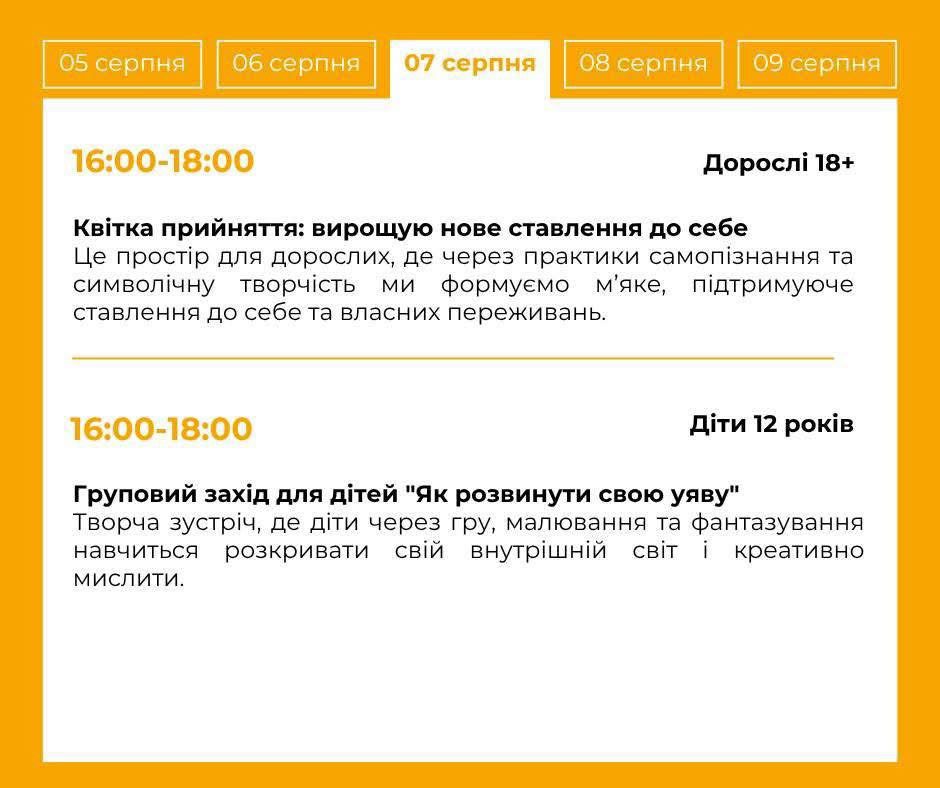 05 серпня 06 серпня 07 серпня 08 серпня 09 серпня

16:00-18:00

Дорослі 18+

Квітка прийняття: вирощую нове ставлення до себе
Це простір для дорослих, де через практики самопізнання та символічну творчість ми формуємо м'яке, підтримуюче ставлення до себе та власних переживань.

16:00-18:00

Діти 12 років

Груповий захід для дітей "Як розвинути свою уяву"
Творча зустріч, де діти через гру, малювання та фантазування навчиться розкривати свій внутрішній світ і креативно мислити.